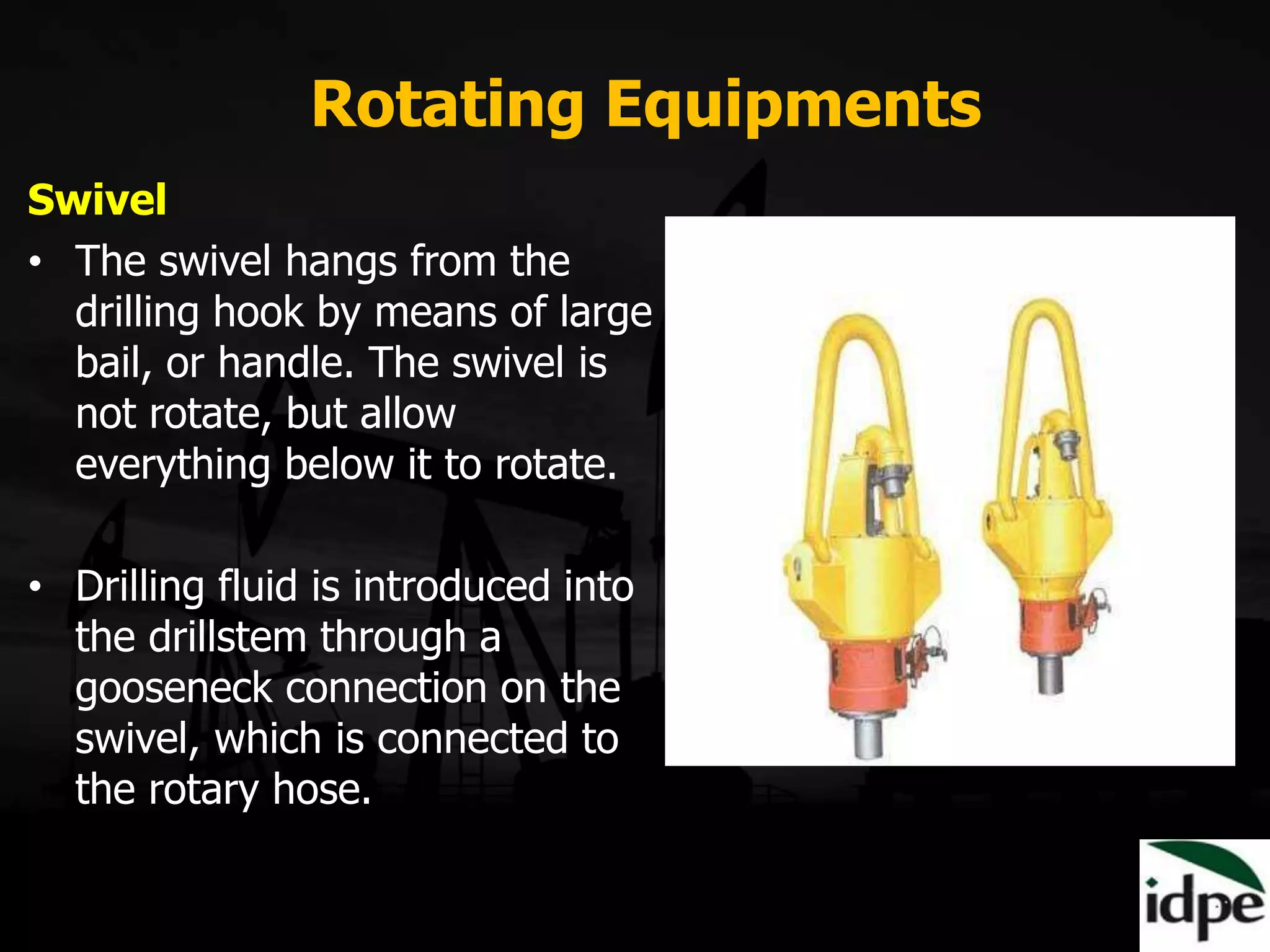 Rotating Equipments

Swivel

• The swivel hangs from the drilling hook by means of large bail, or handle. The swivel is not rotate, but allow everything below it to rotate.

• Drilling fluid is introduced into the drillstem through a gooseneck connection on the swivel, which is connected to the rotary hose.

idpe